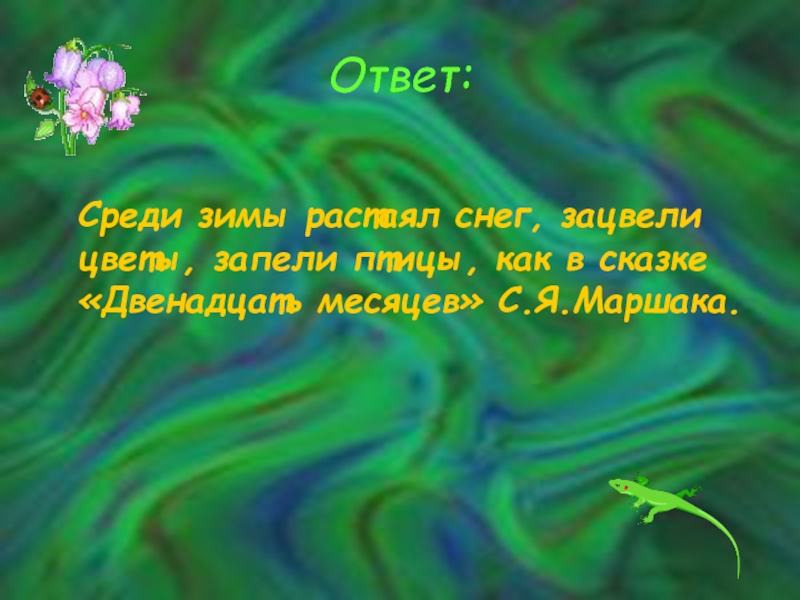 Ответ:

Среди зимы растаял снег, зацвели цветы, запели птицы, как в сказке «Двенадцать месяцев» С.Я.Маршака.